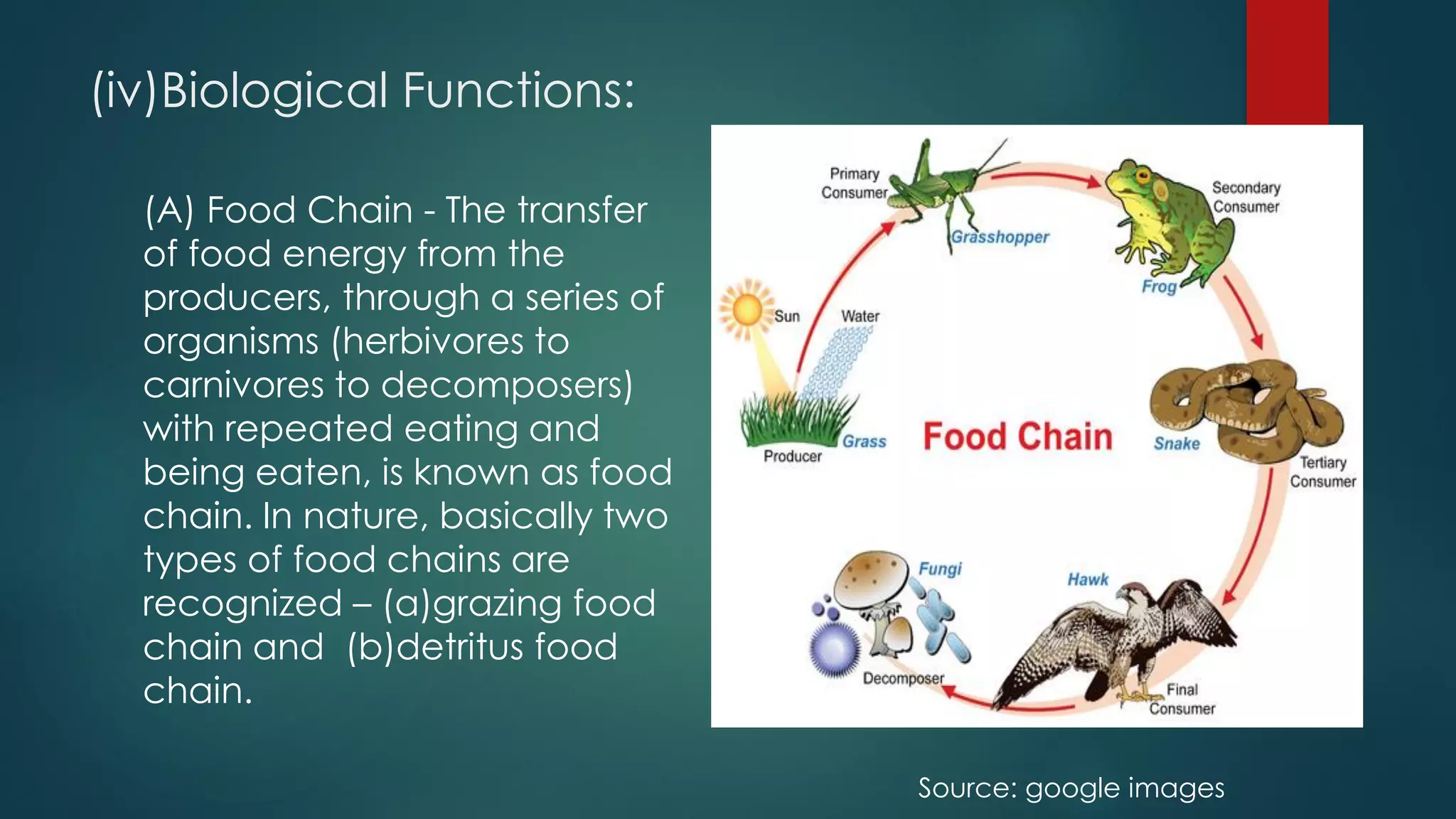 (iv)Biological Functions:

(A) Food Chain - The transfer of food energy from the producers, through a series of organisms (herbivores to carnivores to decomposers) with repeated eating and being eaten, is known as food chain. In nature, basically two types of food chains are recognized – (a)grazing food chain and (b)detritus food chain.

Primary Consumer
Grasshopper
Secondary Consumer
Frog
Sun
Water
Grass
Producer
Food Chain
Snake
Tertiary Consumer
Fungi
Hawk
Decomposer
Final Consumer

Source: google images